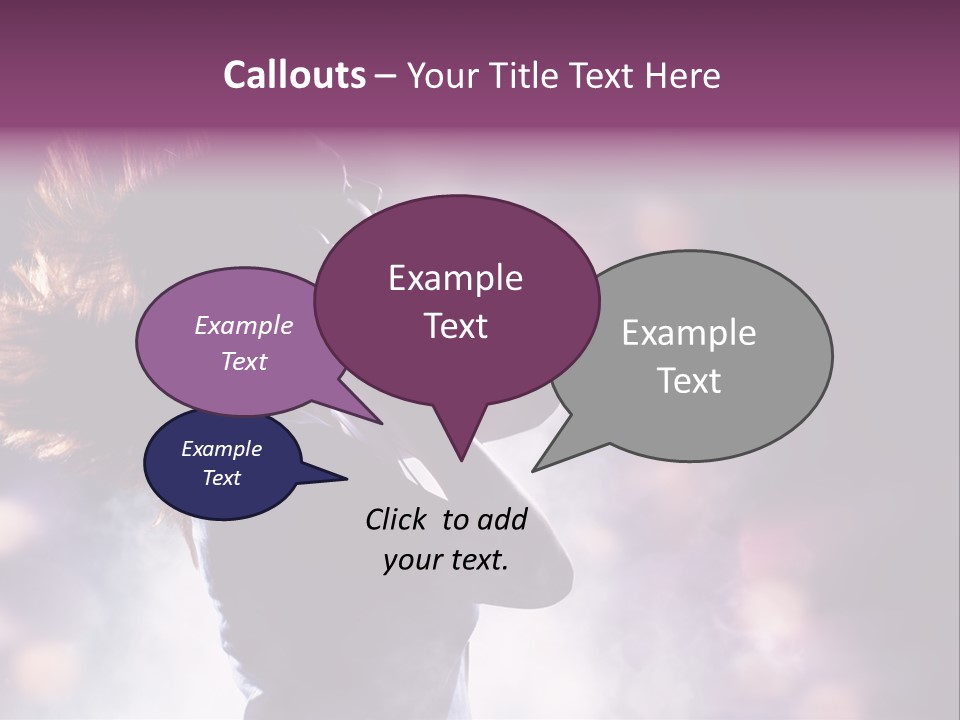 Callouts – Your Title Text Here

Example Text

Example Text

Example Text

Example Text

Click to add your text.